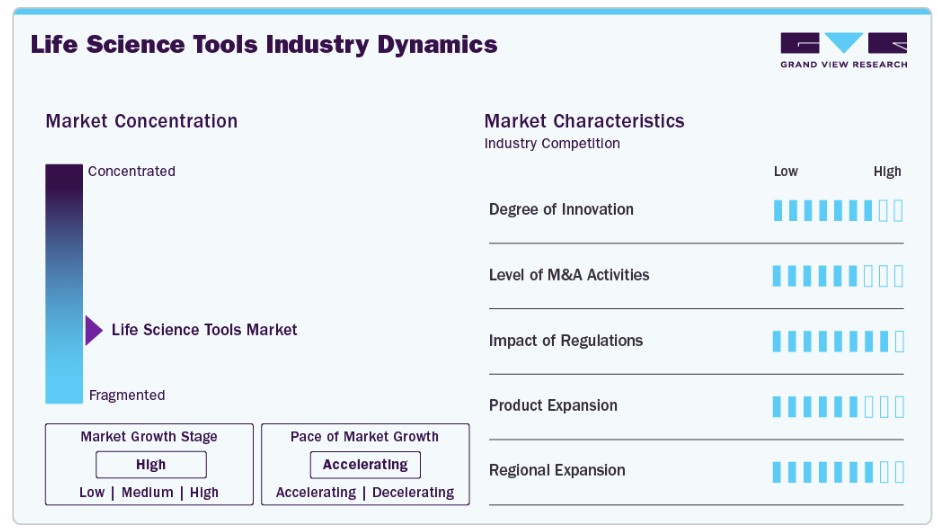 Life Science Tools Industry Dynamics

GRAND VIEW RESEARCH

Market Concentration

Concentrated

Life Science Tools Market

Fragmented

Market Growth Stage

High

Low | Medium | High

Pace of Market Growth

Accelerating

Accelerating | Decelerating

Market Characteristics

Industry Competition

Low High

Degree of Innovation

Level of M&A Activities

Impact of Regulations

Product Expansion

Regional Expansion